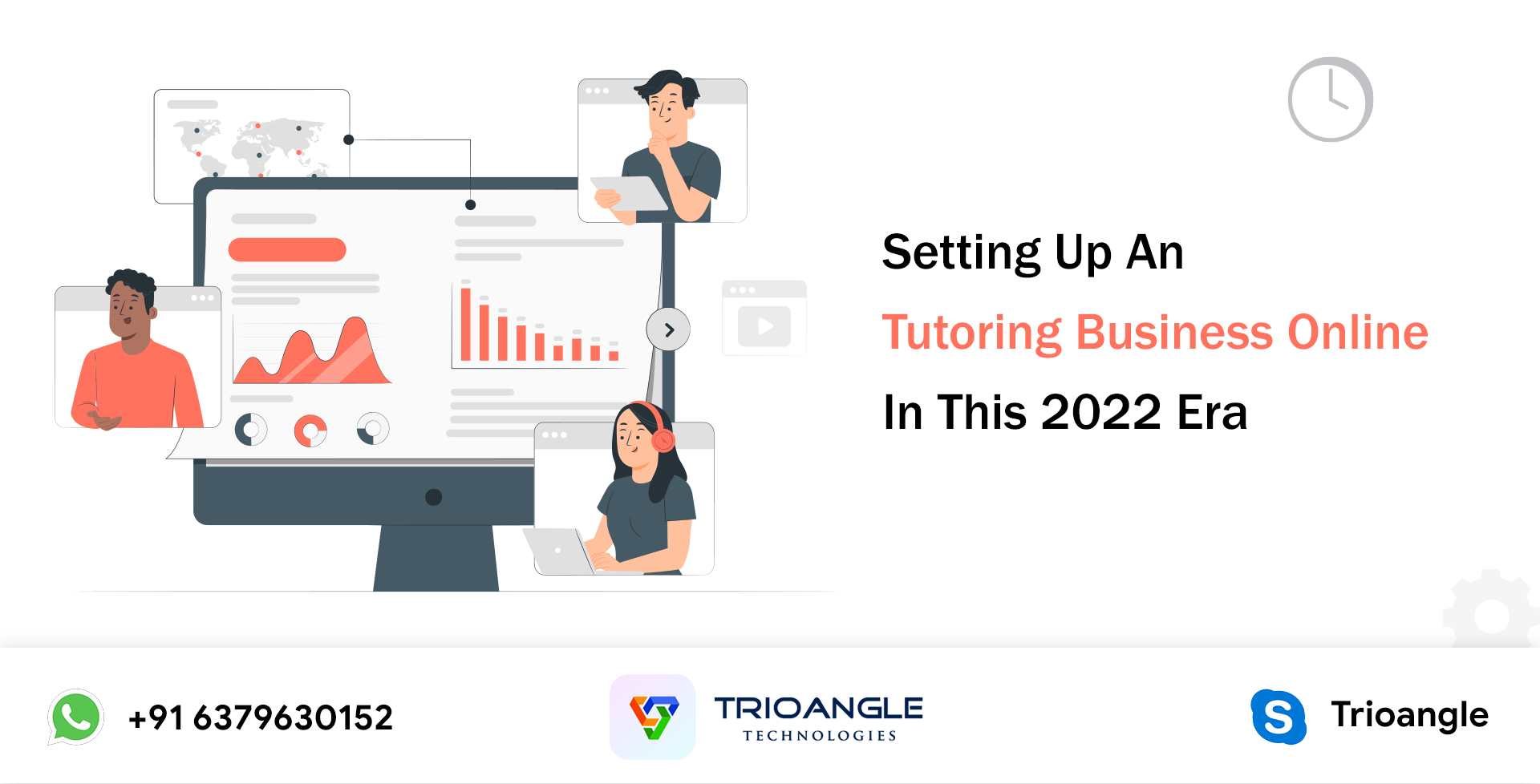 Setting Up An
Tutoring Business Online
In This 2022 Era

+91 6379630152

TRIOANGLE
TECHNOLOGIES

Trioangle